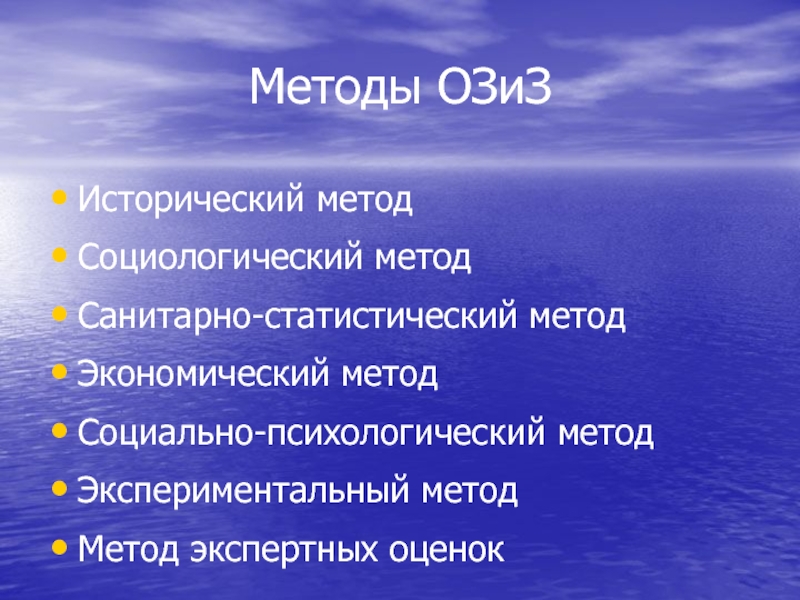 Методы ОЗиЗ

• Исторический метод
• Социологический метод
• Санитарно-статистический метод
• Экономический метод
• Социально-психологический метод
• Экспериментальный метод
• Метод экспертных оценок